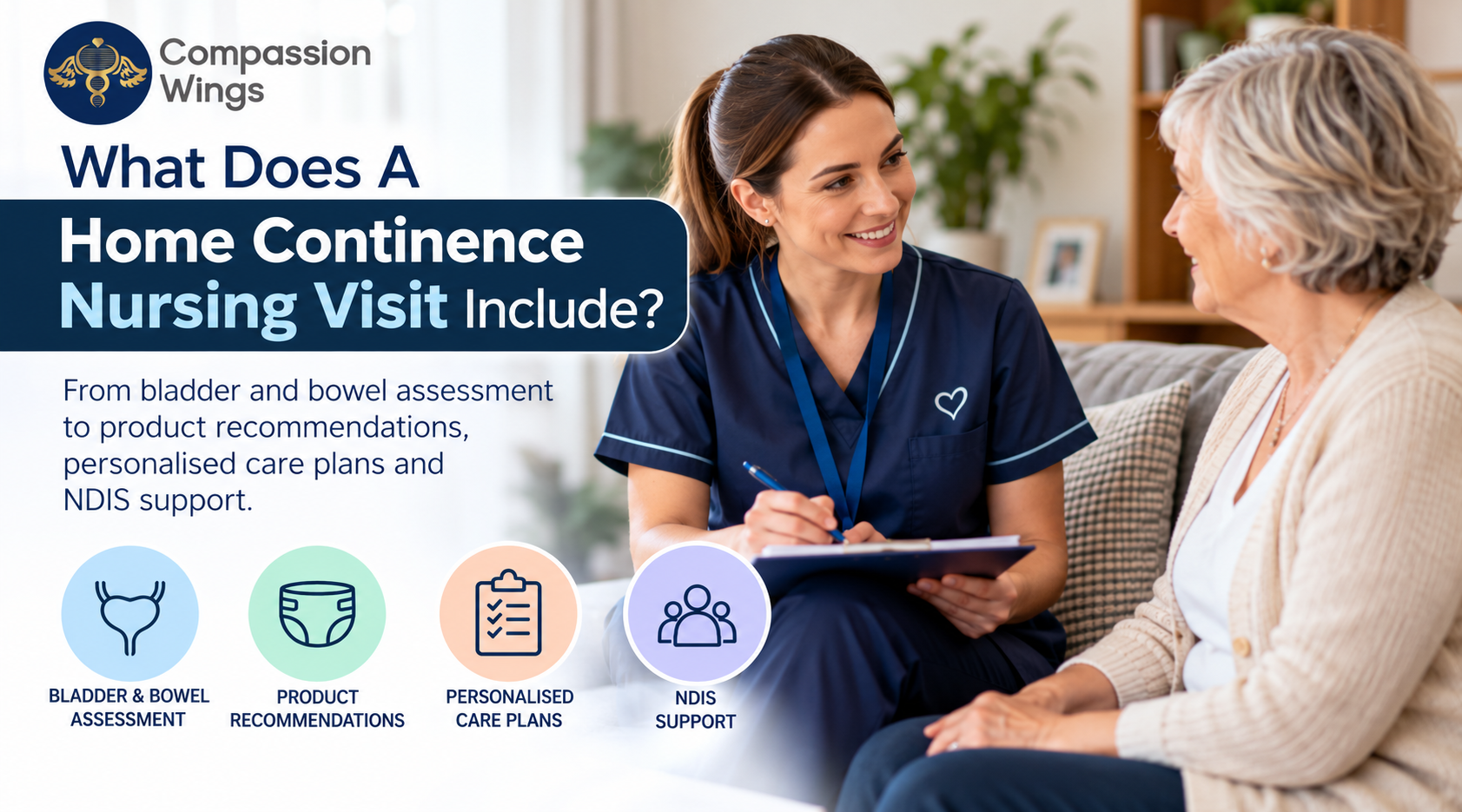 Compassion Wings

What Does A

Home Continence Nursing Visit Include?

From bladder and bowel assessment to product recommendations, personalised care plans and NDIS support.

BLADDER & BOWEL ASSESSMENT

PRODUCT RECOMMENDATIONS

PERSONALISED CARE PLANS

NDIS SUPPORT